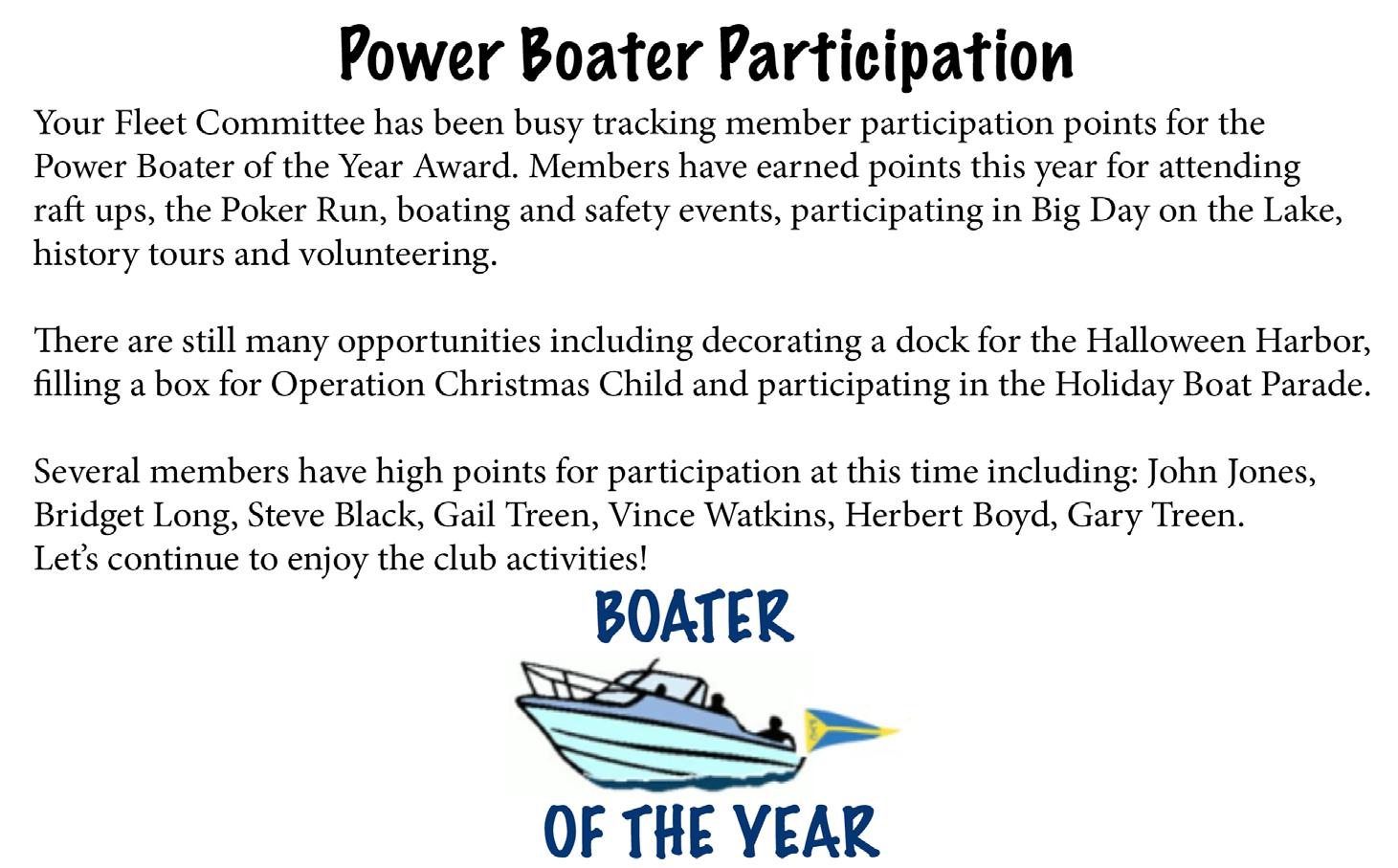 Power Boater Participation

Your Fleet Committee has been busy tracking member participation points for the Power Boater of the Year Award. Members have earned points this year for attending raft ups, the Poker Run, boating and safety events, participating in Big Day on the Lake, history tours and volunteering.

There are still many opportunities including decorating a dock for the Halloween Harbor, filling a box for Operation Christmas Child and participating in the Holiday Boat Parade.

Several members have high points for participation at this time including: John Jones, Bridget Long, Steve Black, Gail Treen, Vince Watkins, Herbert Boyd, Gary Treen.
Let's continue to enjoy the club activities!

BOATER

OF THE YEAR